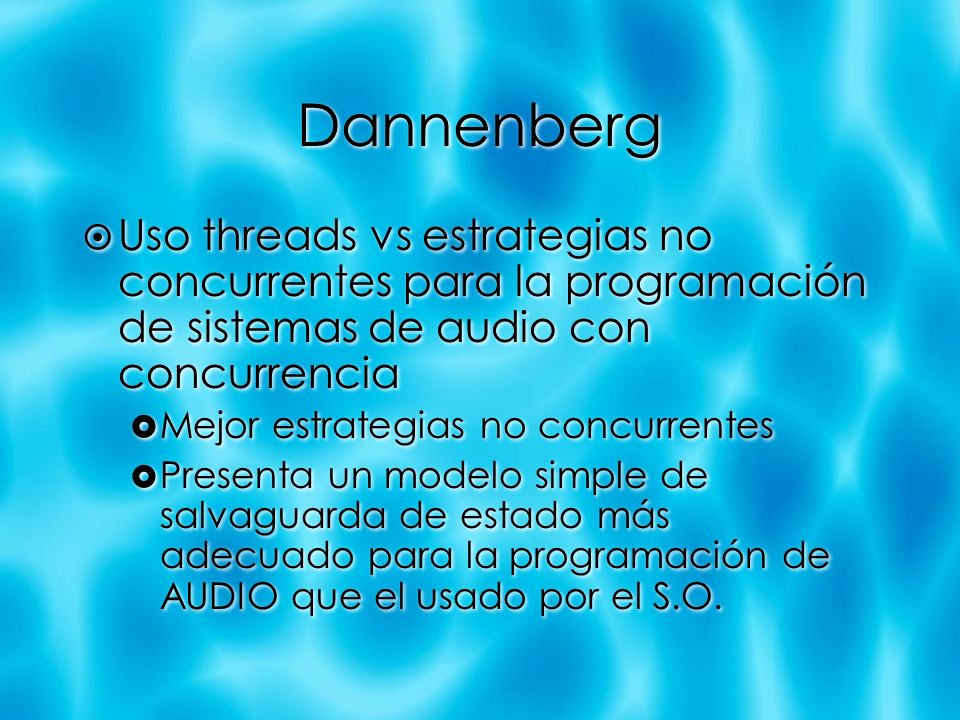 Dannenberg

Uso threads vs estrategias no concurrentes para la programación de sistemas de audio con concurrencia

Mejor estrategias no concurrentes

Presenta un modelo simple de salvaguarda de estado más adecuado para la programación de AUDIO que el usado por el S.O.